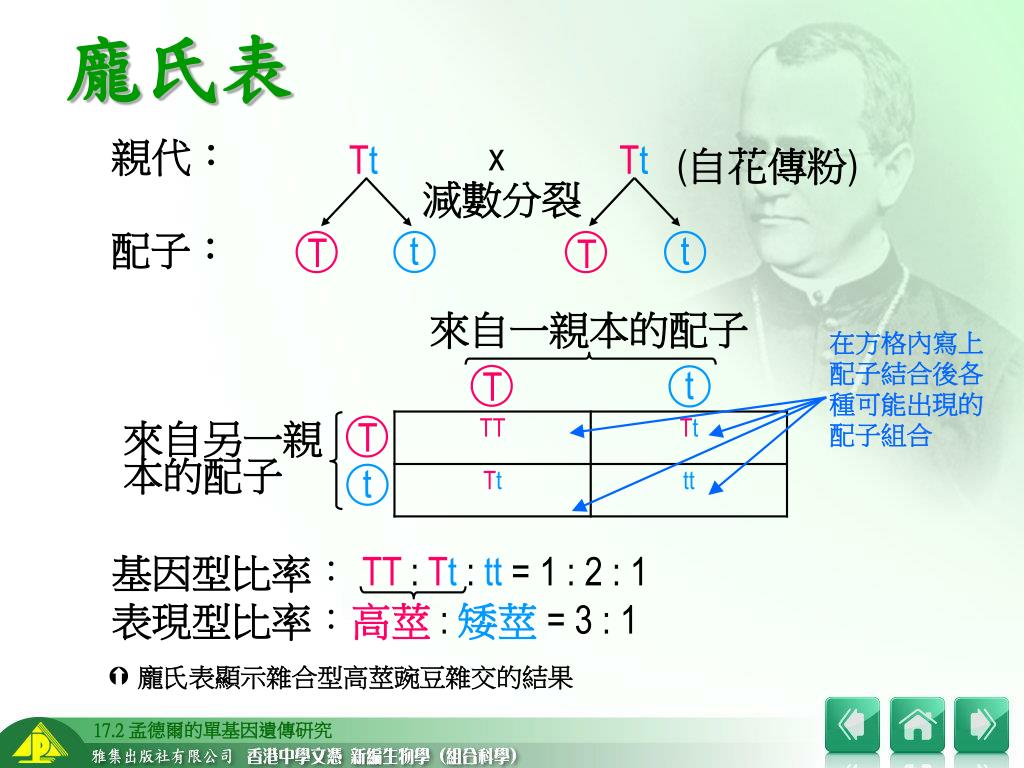 龐氏表

親代： Tt x Tt (自花傳粉)
減數分裂

配子： T t T t

來自一親本的配子

T t

在方格內寫上配子結合後各種可能出現的配子組合

來自另一親本的配子

| | T | t |
|---|---|---|
| T | TT | Tt |
| t | Tt | tt |

基因型比率： TT : Tt : tt = 1 : 2 : 1
表現型比率：高莖 : 矮莖 = 3 : 1

龐氏表顯示雜合型高莖豌豆雜交的結果

17.2 孟德爾的單基因遺傳研究
雅集出版社有限公司 香港中學文憑 新編生物學（組合科學）